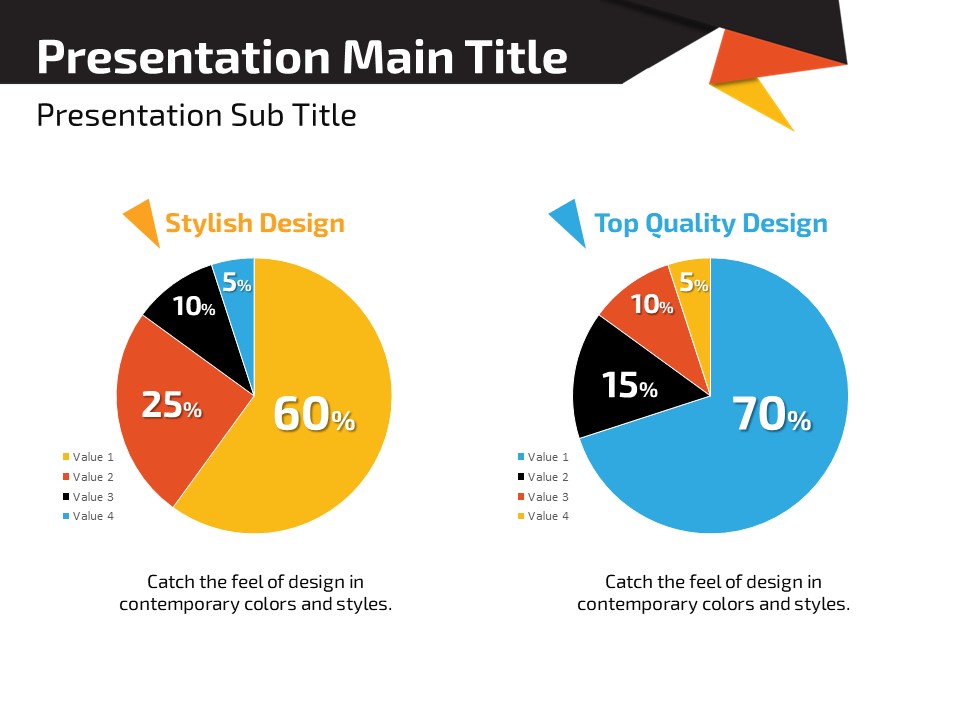 Presentation Main Title

Presentation Sub Title

Stylish Design

5%
10%
25%
60%

Value 1
Value 2
Value 3
Value 4

Catch the feel of design in contemporary colors and styles.

Top Quality Design

5%
10%
15%
70%

Value 1
Value 2
Value 3
Value 4

Catch the feel of design in contemporary colors and styles.